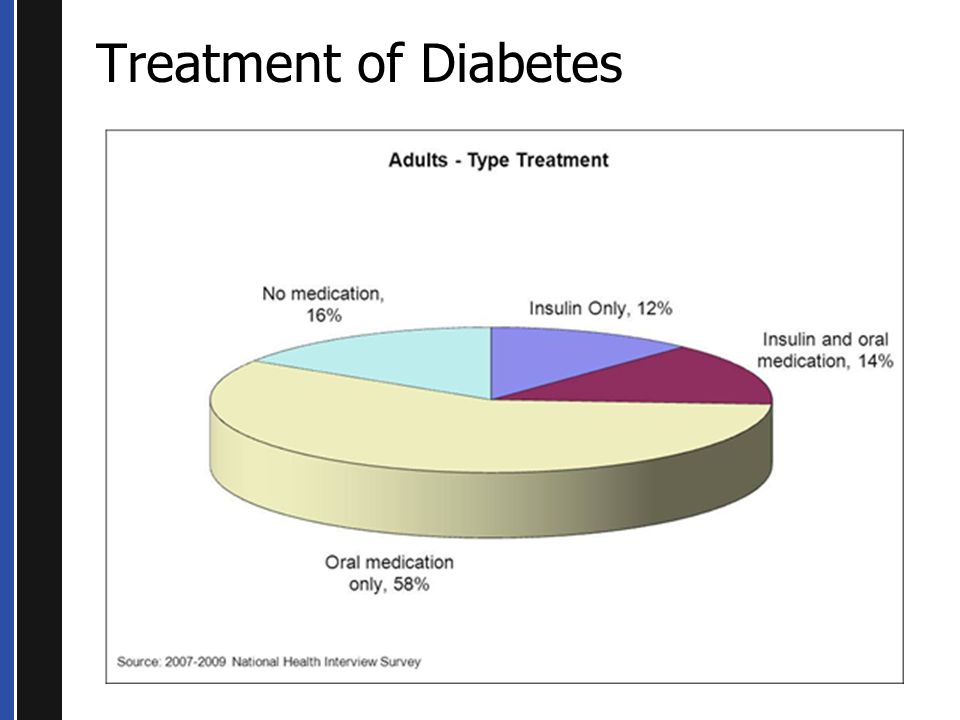 Treatment of Diabetes

Adults - Type Treatment

No medication, 16%

Insulin Only, 12%

Insulin and oral medication, 14%

Oral medication only, 58%

Source: 2007-2009 National Health Interview Survey